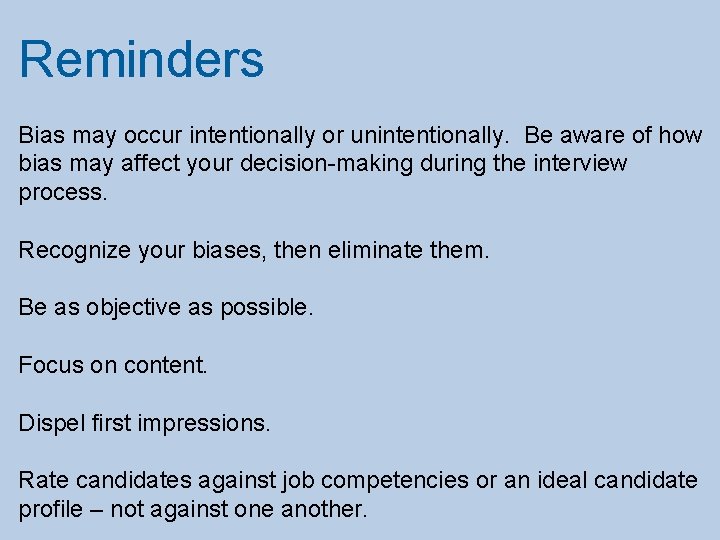 Reminders

Bias may occur intentionally or unintentionally.  Be aware of how bias may affect your decision-making during the interview process.

Recognize your biases, then eliminate them.

Be as objective as possible.

Focus on content.

Dispel first impressions.

Rate candidates against job competencies or an ideal candidate profile – not against one another.